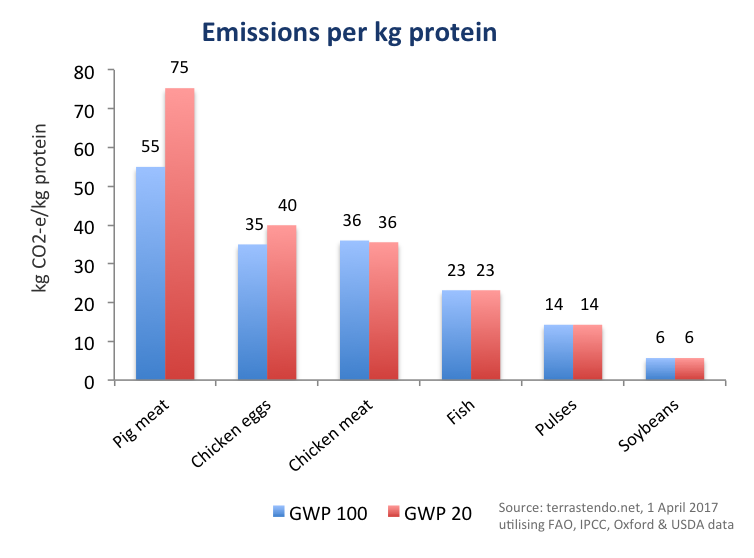 Emissions per kg protein

kg CO2-e/kg protein

80
70
60
50
40
30
20
10
0

55
75
35
40
36
36
23
23
14
14
6
6

Pig meat
Chicken eggs
Chicken meat
Fish
Pulses
Soybeans

GWP 100
GWP 20

Source: terrastendo.net, 1 April 2017
utilising FAO, IPCC, Oxford & USDA data